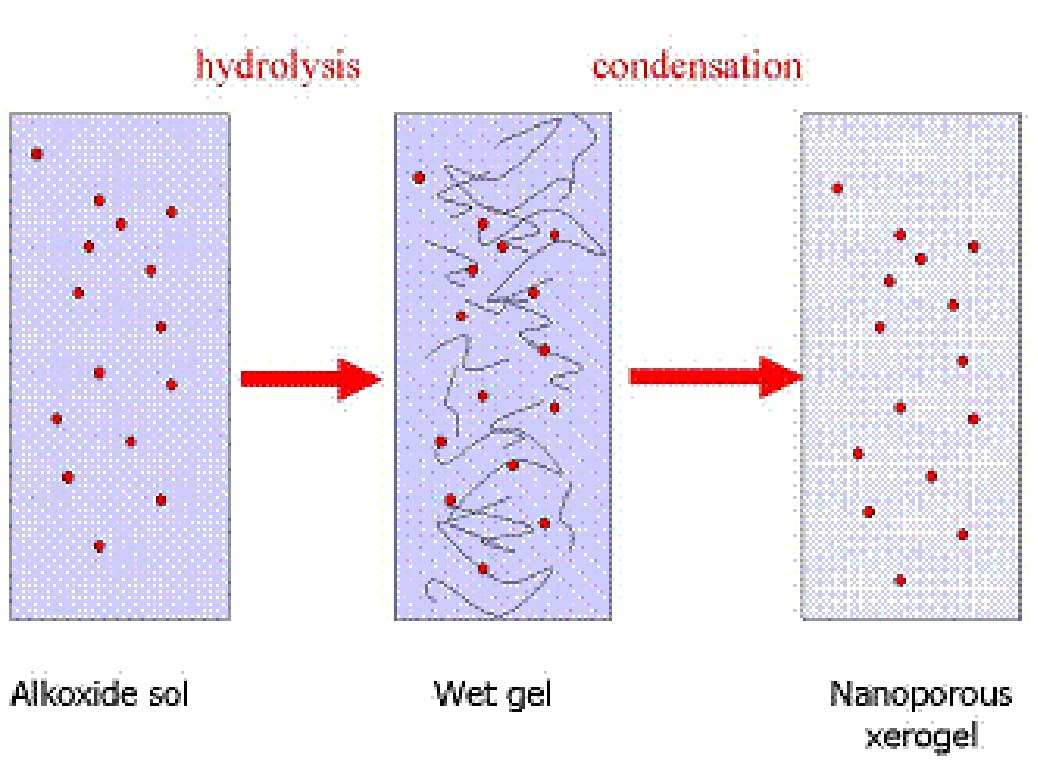 hydrolysis

condensation

Alkoxide sol

Wet gel

Nanoporous xerogel